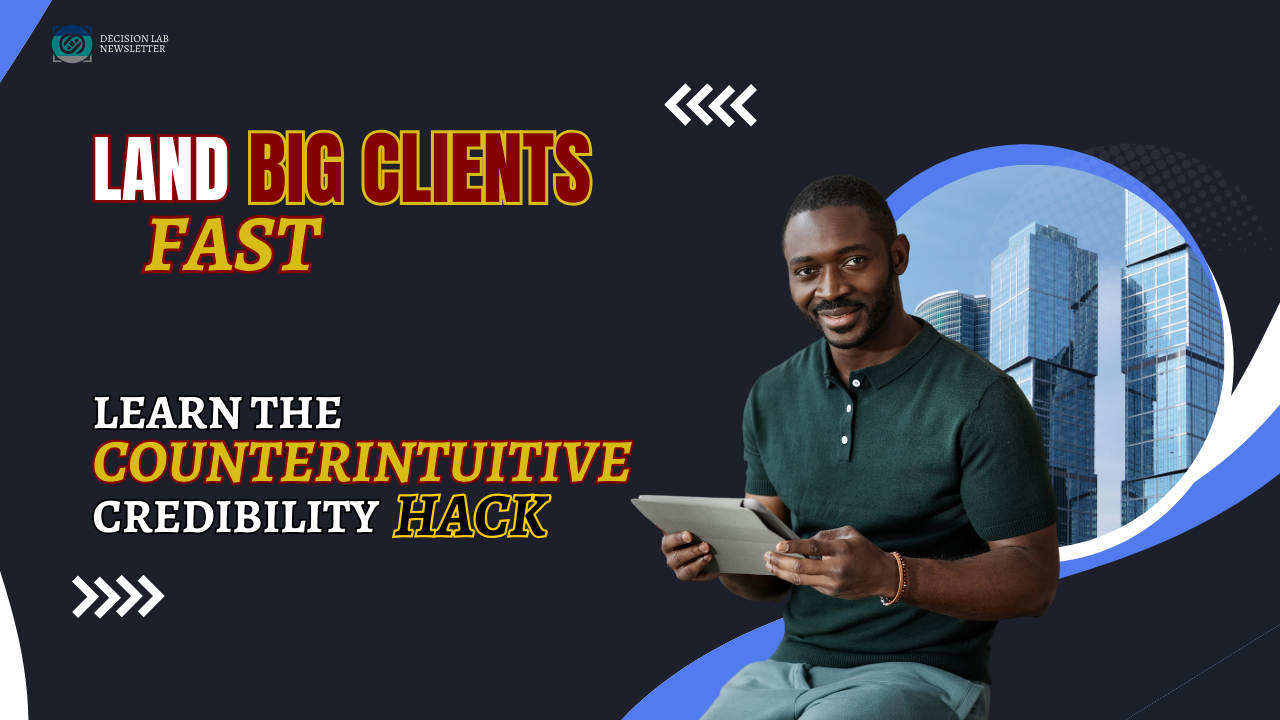 DECISION LAB
NEWSLETTER

LAND BIG CLIENTS
FAST

LEARN THE
COUNTERINTUITIVE
CREDIBILITY HACK